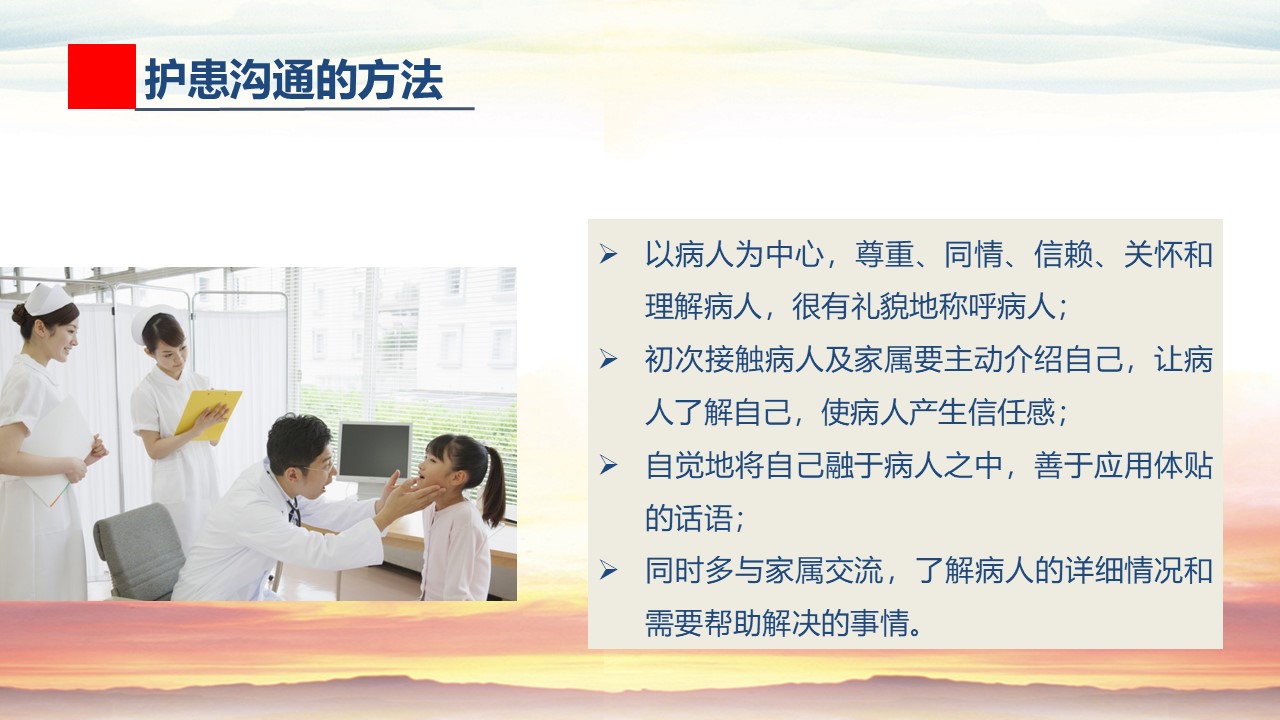 护患沟通的方法

➢ 以病人为中心，尊重、同情、信赖、关怀和理解病人，很有礼貌地称呼病人；

➢ 初次接触病人及家属要主动介绍自己，让病人了解自己，使病人产生信任感；

➢ 自觉地将自己融于病人之中，善于应用体贴的话语；

➢ 同时多与家属交流，了解病人的详细情况和需要帮助解决的事情。